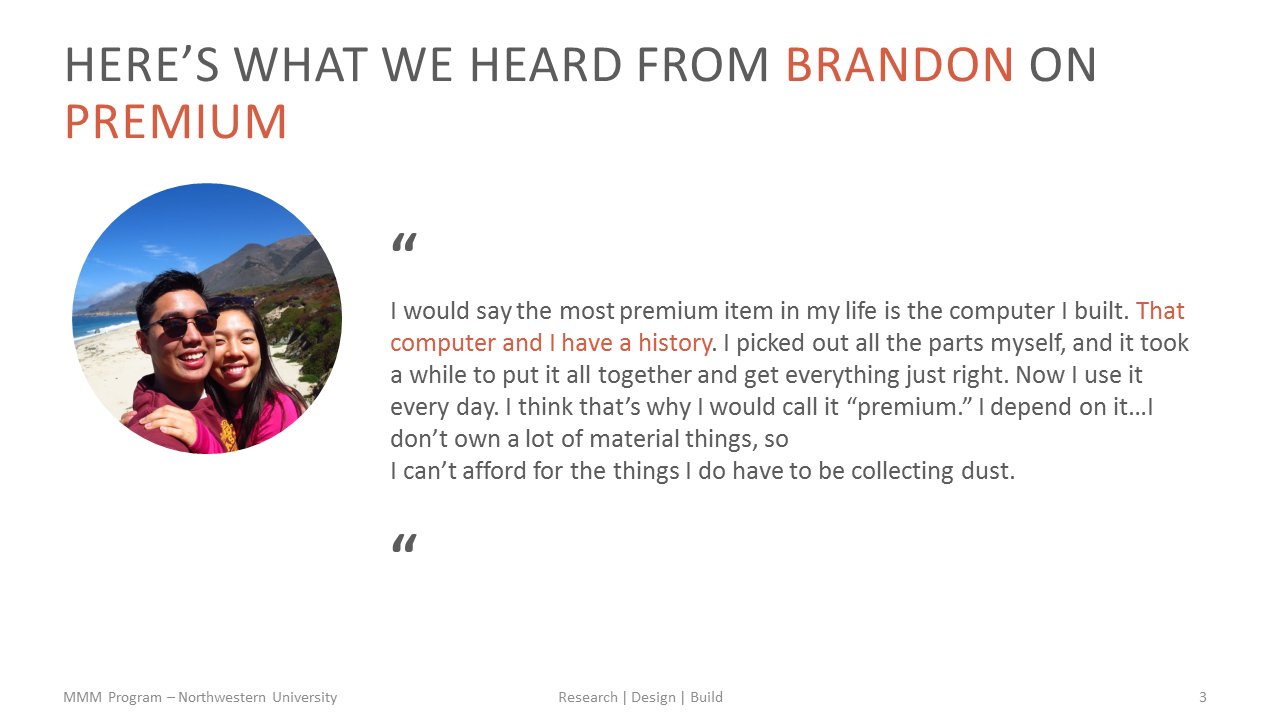 HERE'S WHAT WE HEARD FROM BRANDON ON PREMIUM

"

I would say the most premium item in my life is the computer I built. That computer and I have a history. I picked out all the parts myself, and it took a while to put it all together and get everything just right. Now I use it every day. I think that's why I would call it "premium." I depend on it…I don't own a lot of material things, so
I can't afford for the things I do have to be collecting dust.

"

MMM Program – Northwestern University

Research | Design | Build

3